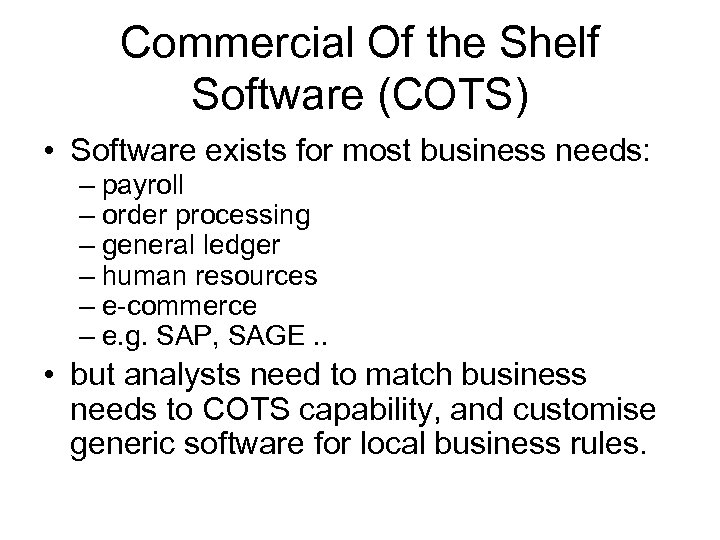 Commercial Of the Shelf Software (COTS)

• Software exists for most business needs:
– payroll
– order processing
– general ledger
– human resources
– e-commerce
– e.g. SAP, SAGE ..

• but analysts need to match business needs to COTS capability, and customise generic software for local business rules.